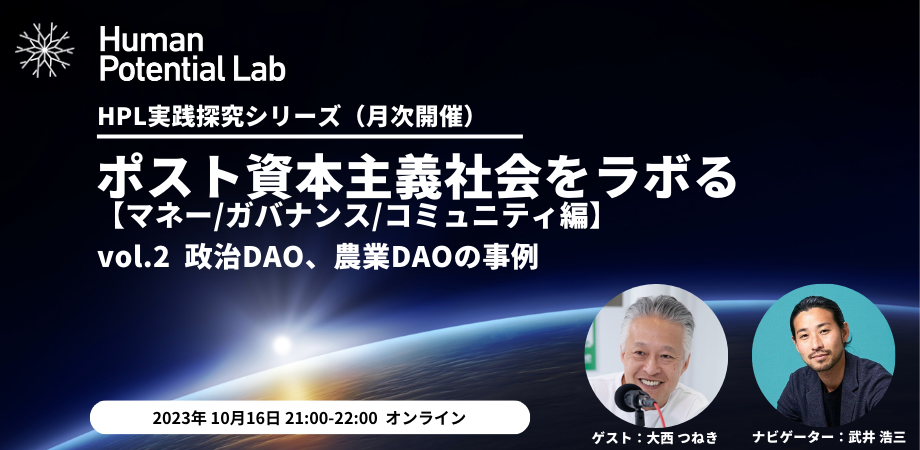 Human Potential Lab

HPL実践探究シリーズ（月次開催）

ポスト資本主義社会をラボる
【マネー/ガバナンス/コミュニティ編】
vol.2 政治DAO、農業DAOの事例

2023年 10月16日 21:00-22:00 オンライン

ゲスト：大西 つねき

ナビゲーター：武井 浩三